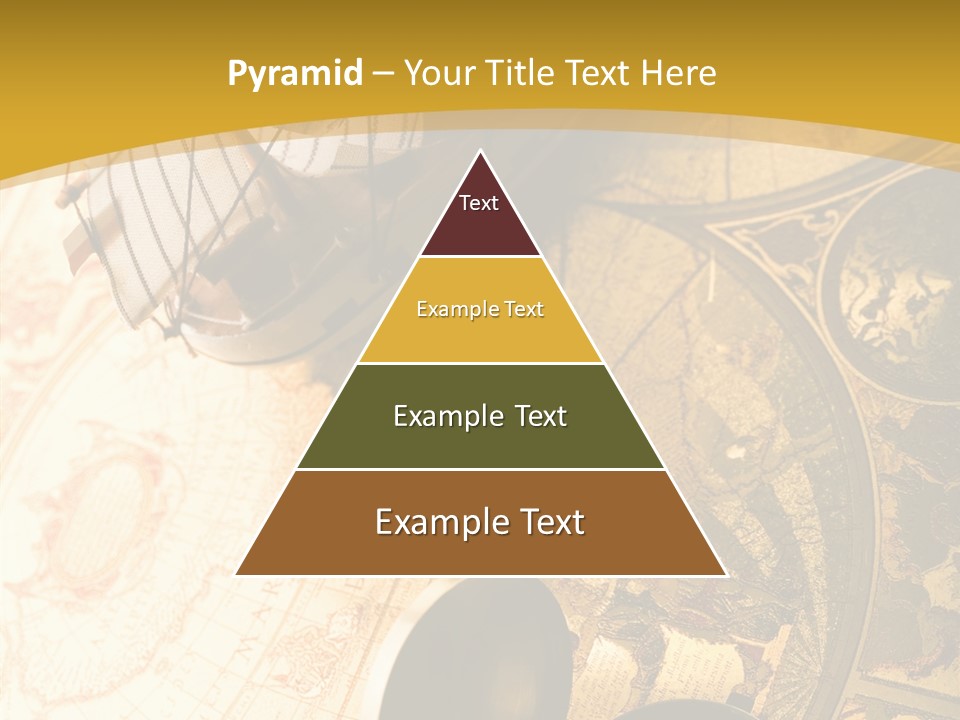 Pyramid – Your Title Text Here

Text

Example Text

Example Text

Example Text